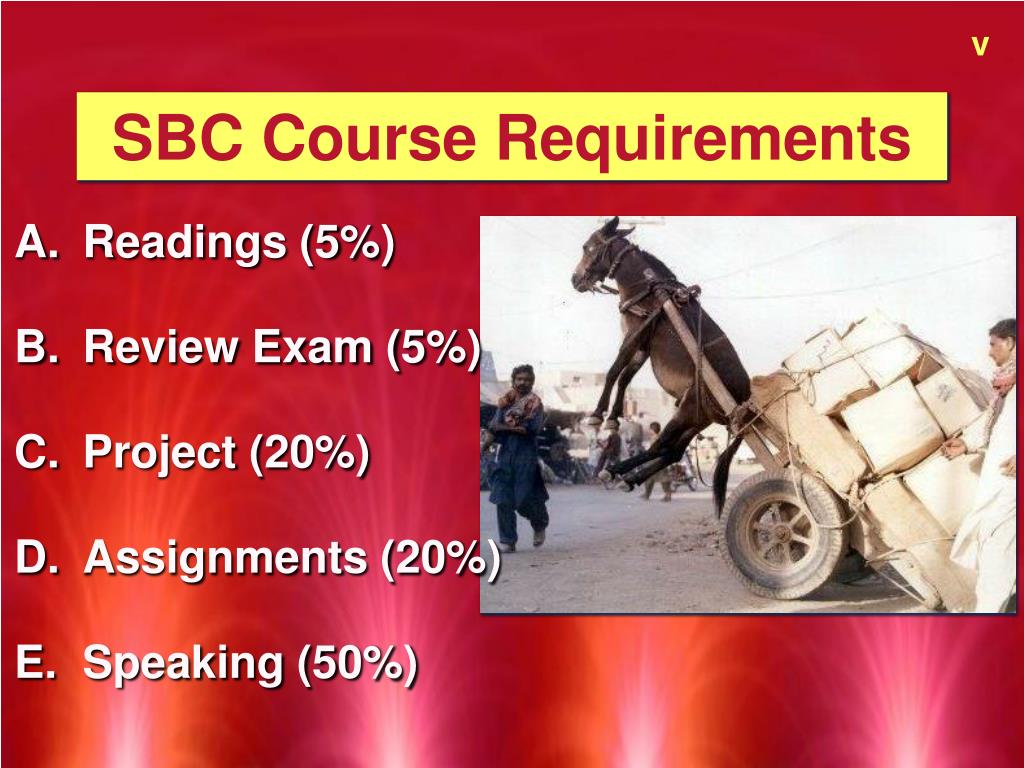 v

SBC Course Requirements

A. Readings (5%)

B. Review Exam (5%)

C. Project (20%)

D. Assignments (20%)

E. Speaking (50%)